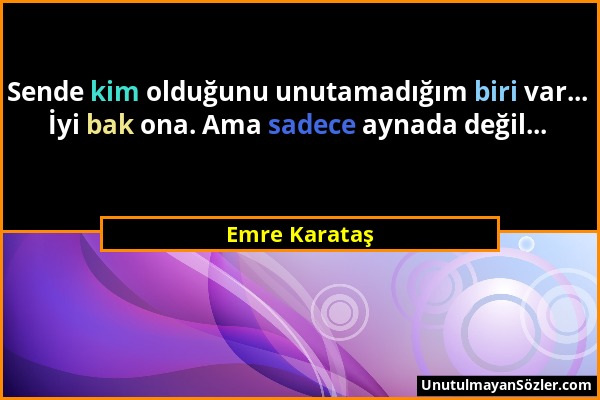 Sende kim olduğunu unutamadığım biri var... İyi bak ona. Ama sadece aynada değil...

Emre Karataş

UnutulmayanSözler.com